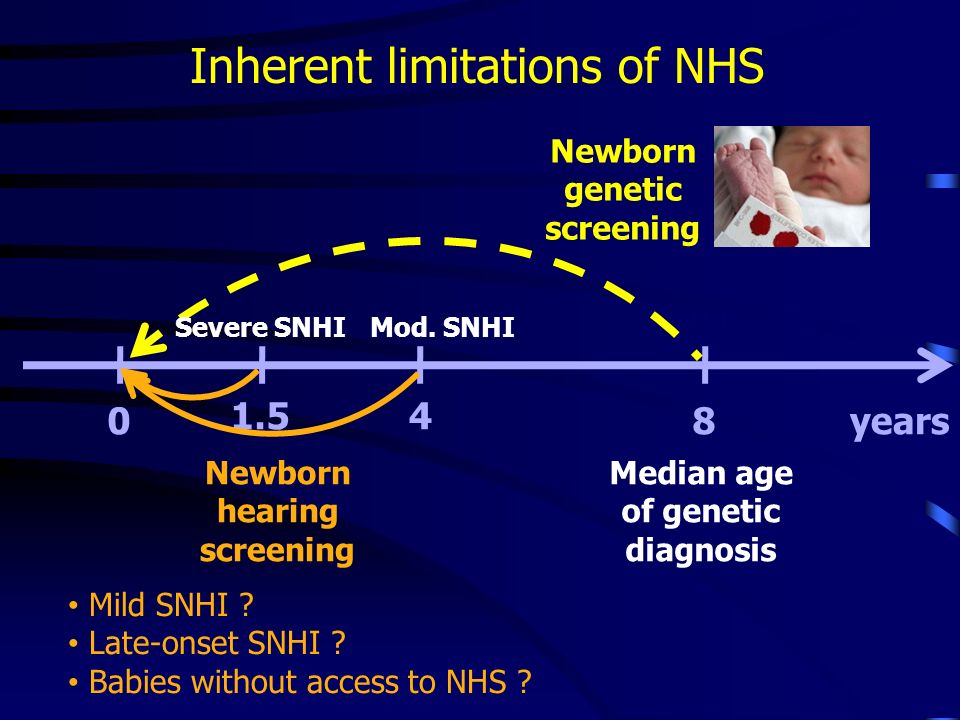 Inherent limitations of NHS

Newborn genetic screening

Severe SNHI Mod. SNHI

0 1.5 4 8 years

Newborn hearing screening

Median age of genetic diagnosis

• Mild SNHI ?
• Late-onset SNHI ?
• Babies without access to NHS ?